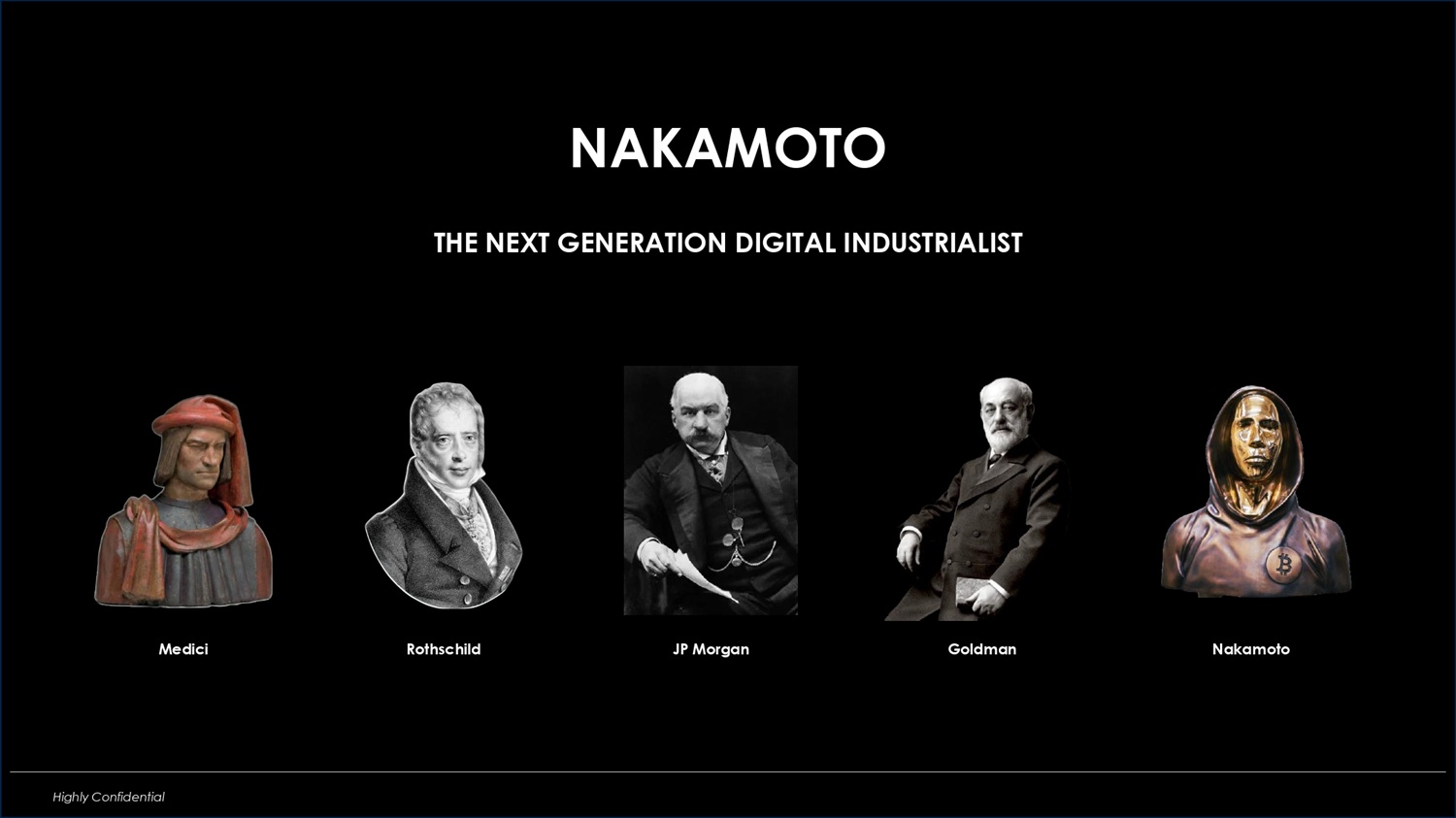 NAKAMOTO

THE NEXT GENERATION DIGITAL INDUSTRIALIST

Medici

Rothschild

JP Morgan

Goldman

Nakamoto

Highly Confidential